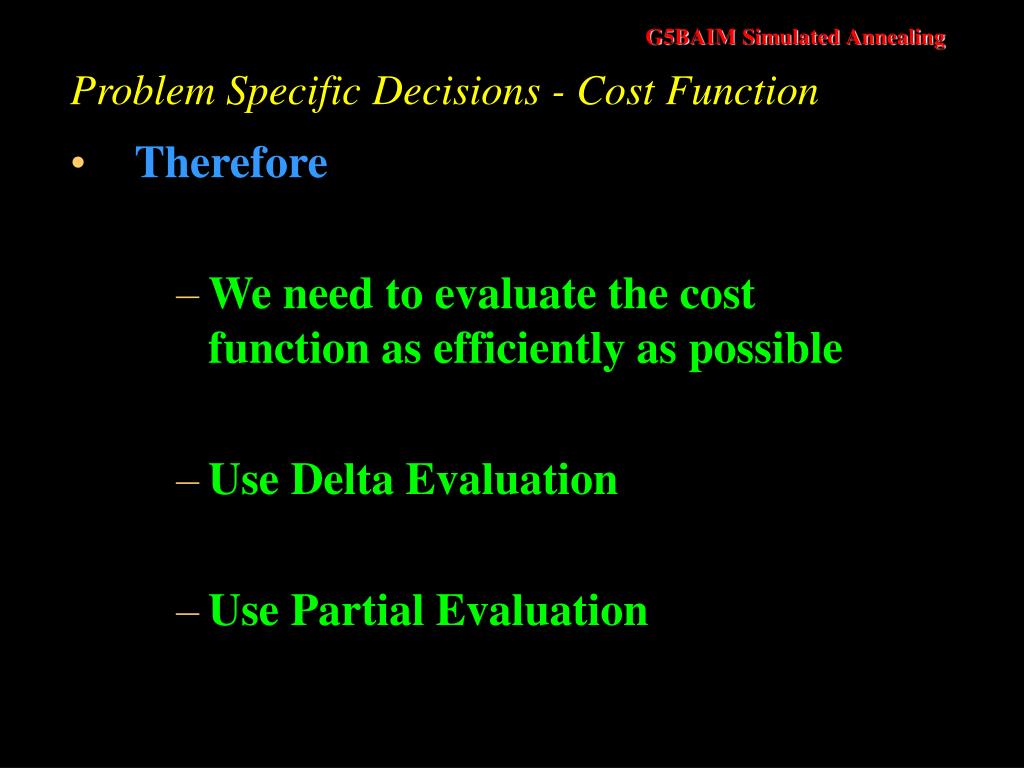 G5BAIM Simulated Annealing

Problem Specific Decisions - Cost Function

• Therefore

– We need to evaluate the cost function as efficiently as possible

– Use Delta Evaluation

– Use Partial Evaluation